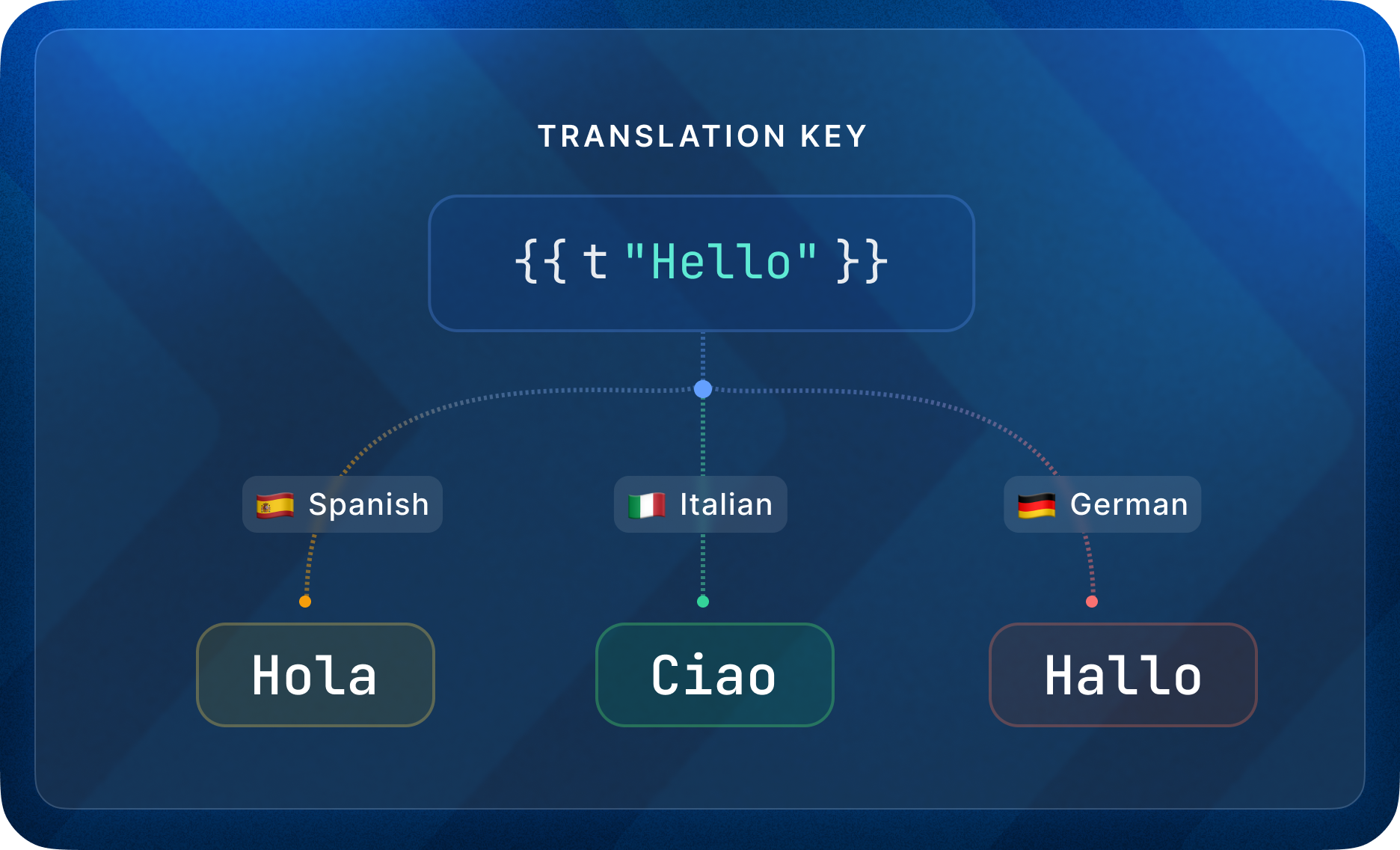 TRANSLATION KEY

{{ t "Hello" }}

Spanish

Italian

German

Hola

Ciao

Hallo